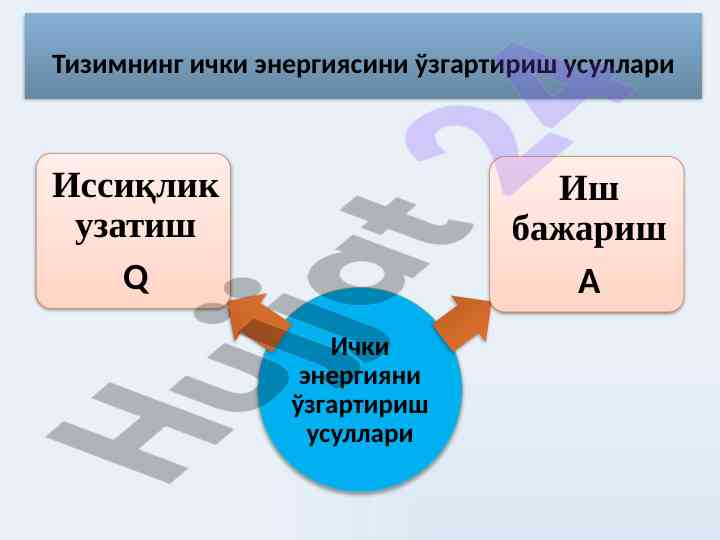 Тизимнинг ички энергиясини ўзгартириш усуллари

Иссиқлик узатиш

Q

Иш бажариш

A

Ички энергияни ўзгартириш усуллари

Hujjat 24